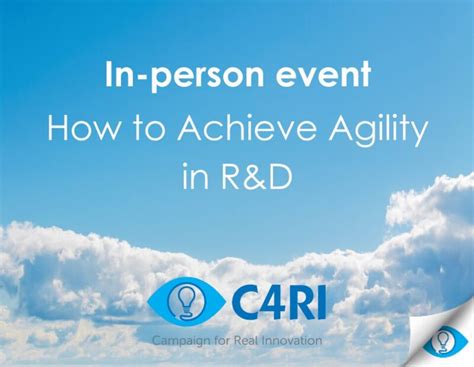 In-person event

How to Achieve Agility in R&D

C4RI

Campaign for Real Innovation